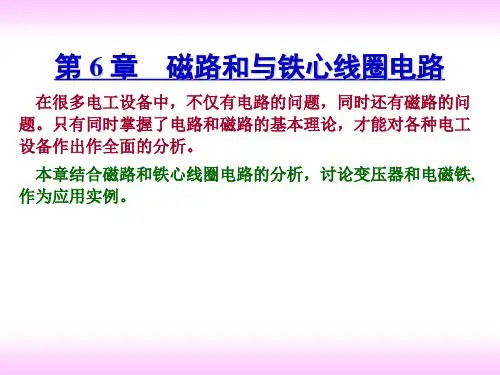 第 6 章　磁路和与铁心线圈电路

在很多电工设备中，不仅有电路的问题，同时还有磁路的问题。只有同时掌握了电路和磁路的基本理论，才能对各种电工设备作出作全面的分析。

本章结合磁路和铁心线圈电路的分析，讨论变压器和电磁铁，作为应用实例。